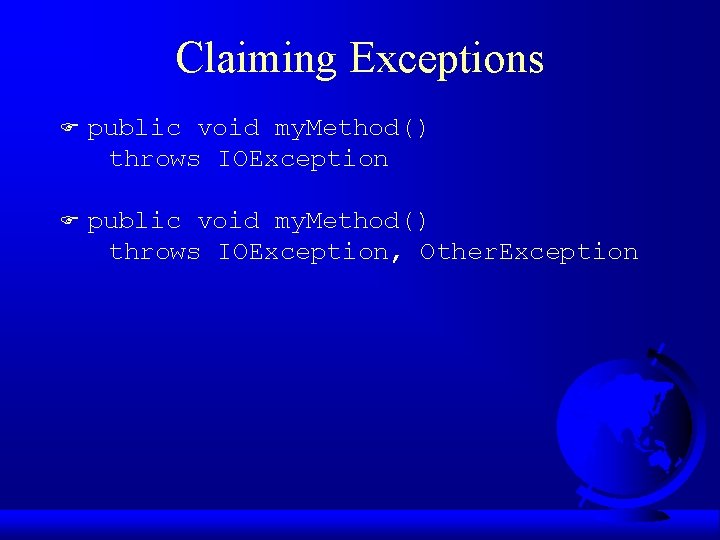 Claiming Exceptions

public void myMethod()
throws IOException

public void myMethod()
throws IOException, OtherException